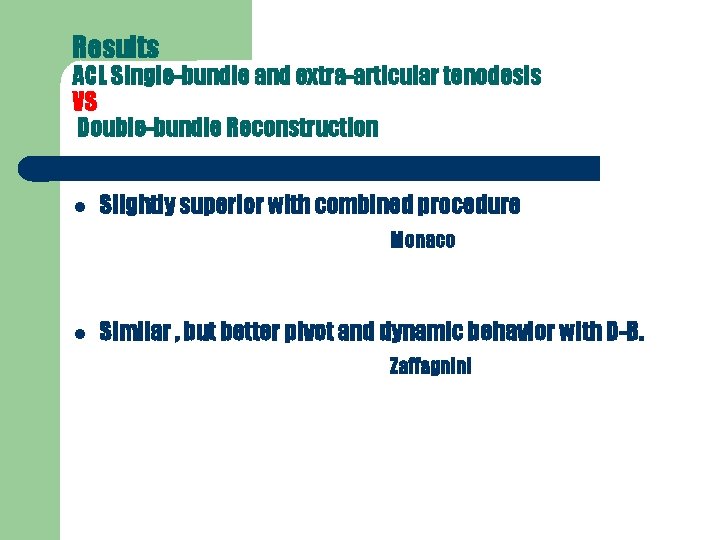 Results
ACL Single-bundle and extra-articular tenodesis
VS
Double-bundle Reconstruction

- Slightly superior with combined procedure

Monaco

- Similar , but better pivot and dynamic behavior with D-B.

Zaffagnini